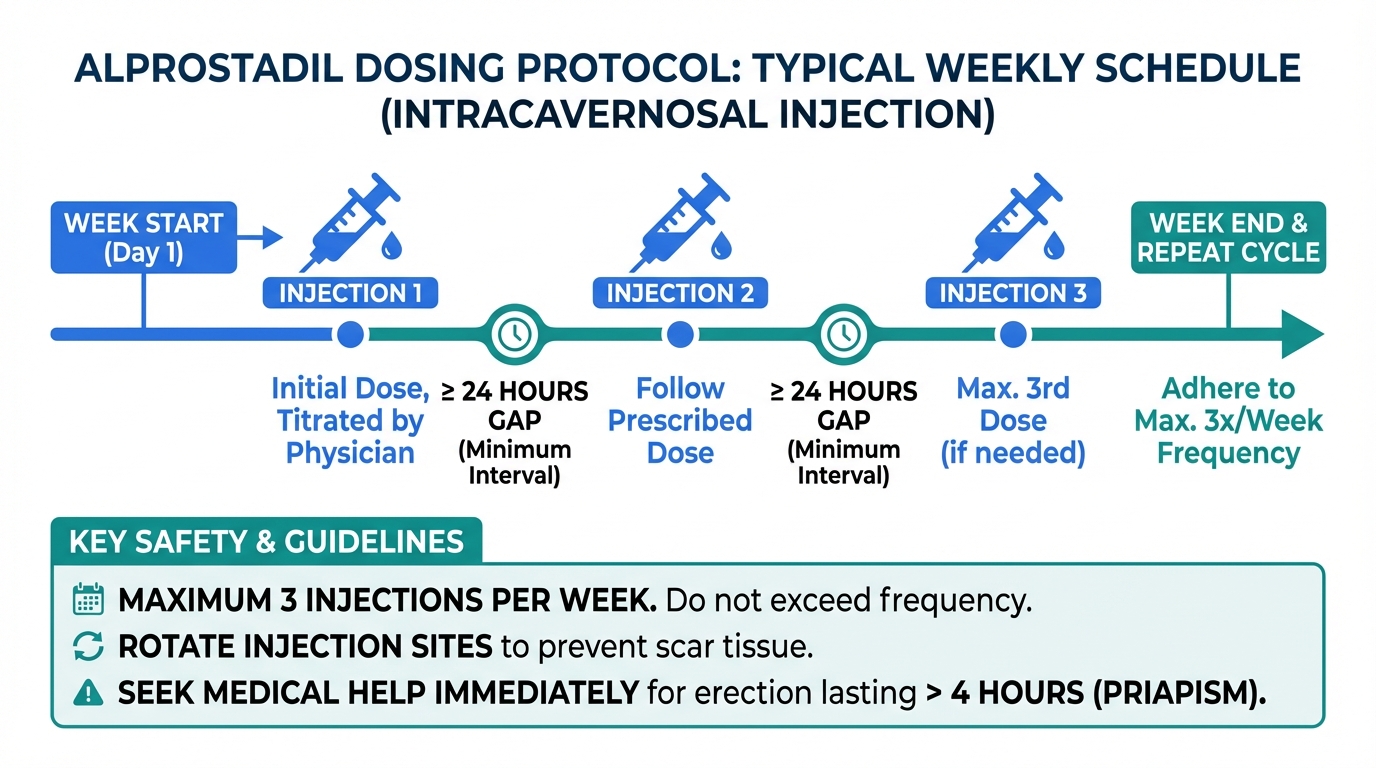 ALPROSTADIL DOSING PROTOCOL: TYPICAL WEEKLY SCHEDULE (INTRACAVERNOSAL INJECTION)

WEEK START (Day 1)

INJECTION 1

Initial Dose, Titrated by Physician

≥ 24 HOURS GAP (Minimum Interval)

INJECTION 2

Follow Prescribed Dose

≥ 24 HOURS GAP (Minimum Interval)

INJECTION 3

Max. 3rd Dose (if needed)

WEEK END & REPEAT CYCLE

Adhere to Max. 3x/Week Frequency

KEY SAFETY & GUIDELINES

MAXIMUM 3 INJECTIONS PER WEEK. Do not exceed frequency.

ROTATE INJECTION SITES to prevent scar tissue.

SEEK MEDICAL HELP IMMEDIATELY for erection lasting > 4 HOURS (PRIAPISM).